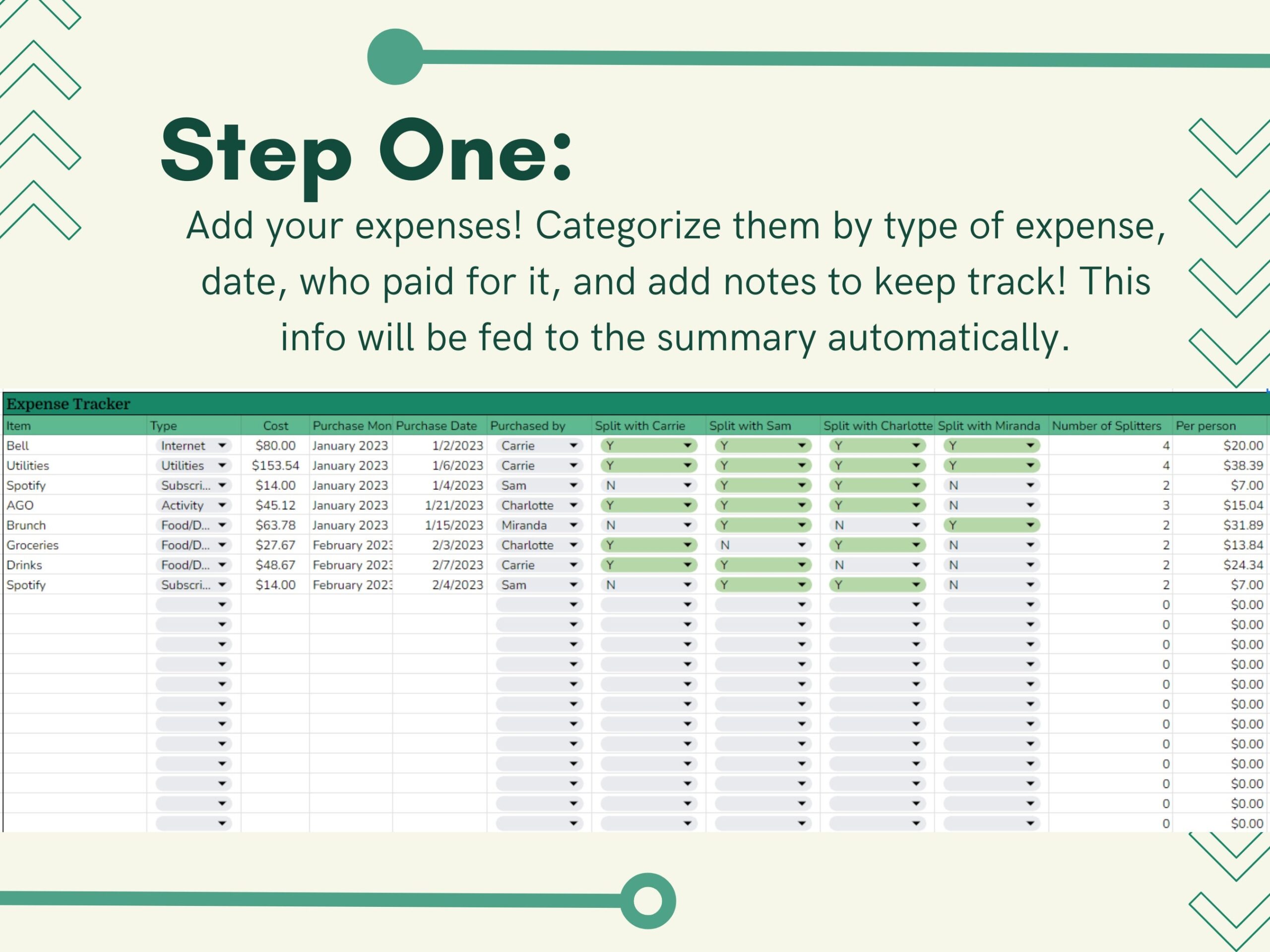 Step One:

Add your expenses! Categorize them by type of expense, date, who paid for it, and add notes to keep track! This info will be fed to the summary automatically.

Expense Tracker

| Item | Type | Cost | Purchase Mon | Purchase Date | Purchased by | Split with Carrie | Split with Sam | Split with Charlotte | Split with Miranda | Number of Splitters | Per person |
|---|---|---|---|---|---|---|---|---|---|---|---|
| Bell | Internet | $80.00 | January 2023 | 1/2/2023 | Carrie | Y | Y | Y | Y | 4 | $20.00 |
| Utilities | Utilities | $153.54 | January 2023 | 1/6/2023 | Carrie | Y | Y | Y | Y | 4 | $38.39 |
| Spotify | Subscri... | $14.00 | January 2023 | 1/4/2023 | Sam | N | Y | Y | N | 2 | $7.00 |
| AGO | Activity | $45.12 | January 2023 | 1/21/2023 | Charlotte | Y | Y | Y | N | 3 | $15.04 |
| Brunch | Food/D... | $63.78 | January 2023 | 1/15/2023 | Miranda | N | Y | N | Y | 2 | $31.89 |
| Groceries | Food/D... | $27.67 | February 2023 | 2/3/2023 | Charlotte | Y | N | Y | N | 2 | $13.84 |
| Drinks | Food/D... | $48.67 | February 2023 | 2/7/2023 | Carrie | Y | Y | N | N | 2 | $24.34 |
| Spotify | Subscri... | $14.00 | February 2023 | 2/4/2023 | Sam | N | Y | Y | N | 2 | $7.00 |
| | | | | | | | | | | 0 | $0.00 |
| | | | | | | | | | | 0 | $0.00 |
| | | | | | | | | | | 0 | $0.00 |
| | | | | | | | | | | 0 | $0.00 |
| | | | | | | | | | | 0 | $0.00 |
| | | | | | | | | | | 0 | $0.00 |
| | | | | | | | | | | 0 | $0.00 |
| | | | | | | | | | | 0 | $0.00 |
| | | | | | | | | | | 0 | $0.00 |
| | | | | | | | | | | 0 | $0.00 |
| | | | | | | | | | | 0 | $0.00 |
| | | | | | | | | | | 0 | $0.00 |